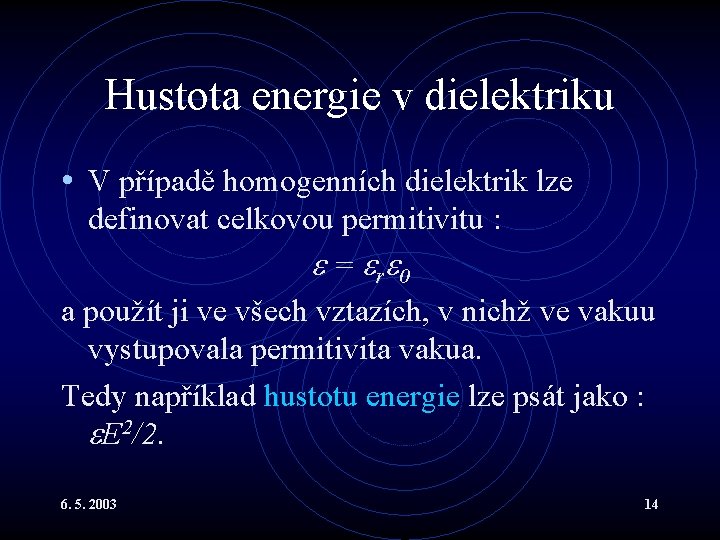 Hustota energie v dielektriku

• V případě homogenních dielektrik lze definovat celkovou permitivitu :

$\varepsilon = \varepsilon_r \varepsilon_0$

a použít ji ve všech vztazích, v nichž ve vakuu vystupovala permitivita vakua.

Tedy například hustotu energie lze psát jako : $\varepsilon E^2/2$.

6. 5. 2003

14